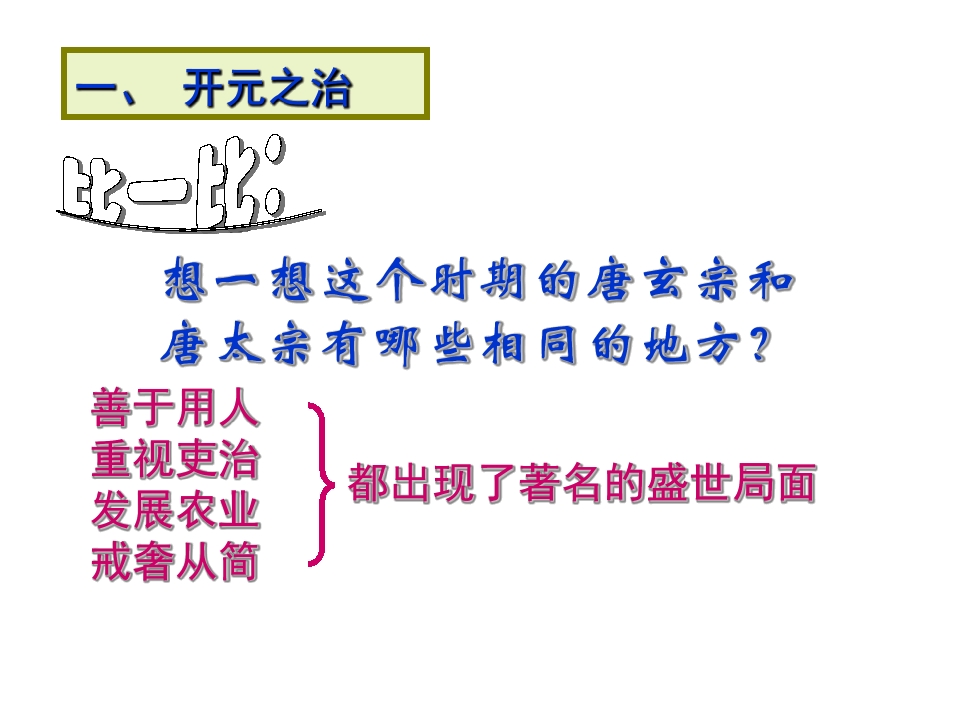 一、 开元之治

比一比:

想一想这个时期的唐玄宗和唐太宗有哪些相同的地方?

善于用人
重视吏治
发展农业
戒奢从简

都出现了著名的盛世局面